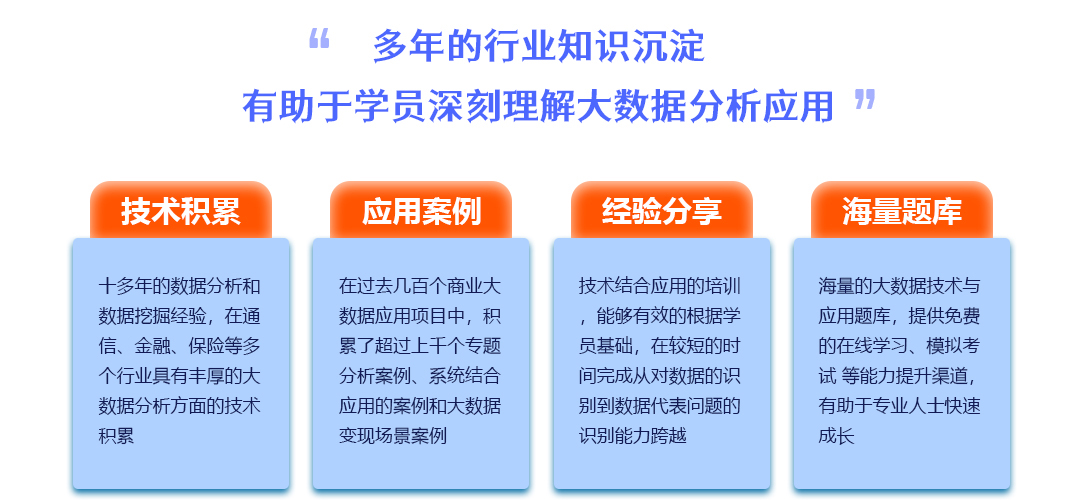 “ 多年的行业知识沉淀
有助于学员深刻理解大数据分析应用 ”

技术积累

十多年的数据分析和数据挖掘经验，在通信、金融、保险等多个行业具有丰厚的大数据分析方面的技术积累

应用案例

在过去几百个商业大数据应用项目中，积累了超过上千个专题分析案例、系统结合应用的案例和大数据变现场景案例

经验分享

技术结合应用的培训，能够有效的根据学员基础，在较短的时间完成从对数据的识别到数据代表问题的识别能力跨越

海量题库

海量的大数据技术与应用题库，提供免费的在线学习、模拟考试 等能力提升渠道，有助于专业人士快速成长